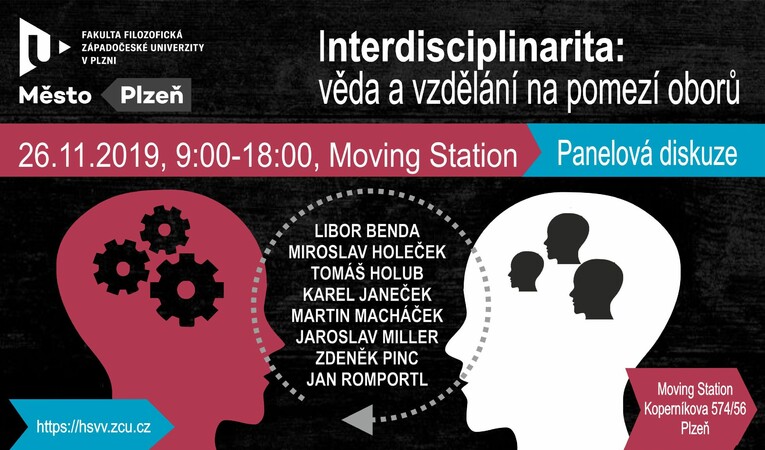 FAKULTA FILOZOFICKÁ
ZÁPADOČESKÉ UNIVERZITY
V PLZNI

Město Plzeň

Interdisciplinarita:
věda a vzdělání na pomezí oborů

26.11.2019, 9:00-18:00, Moving Station

Panelová diskuze

LIBOR BENDA
MIROSLAV HOLEČEK
TOMÁŠ HOLUB
KAREL JANEČEK
MARTIN MACHÁČEK
JAROSLAV MILLER
ZDENĚK PINC
JAN ROMPORTL

https://hsvv.zcu.cz

Moving Station
Koperníkova 574/56
Plzeň